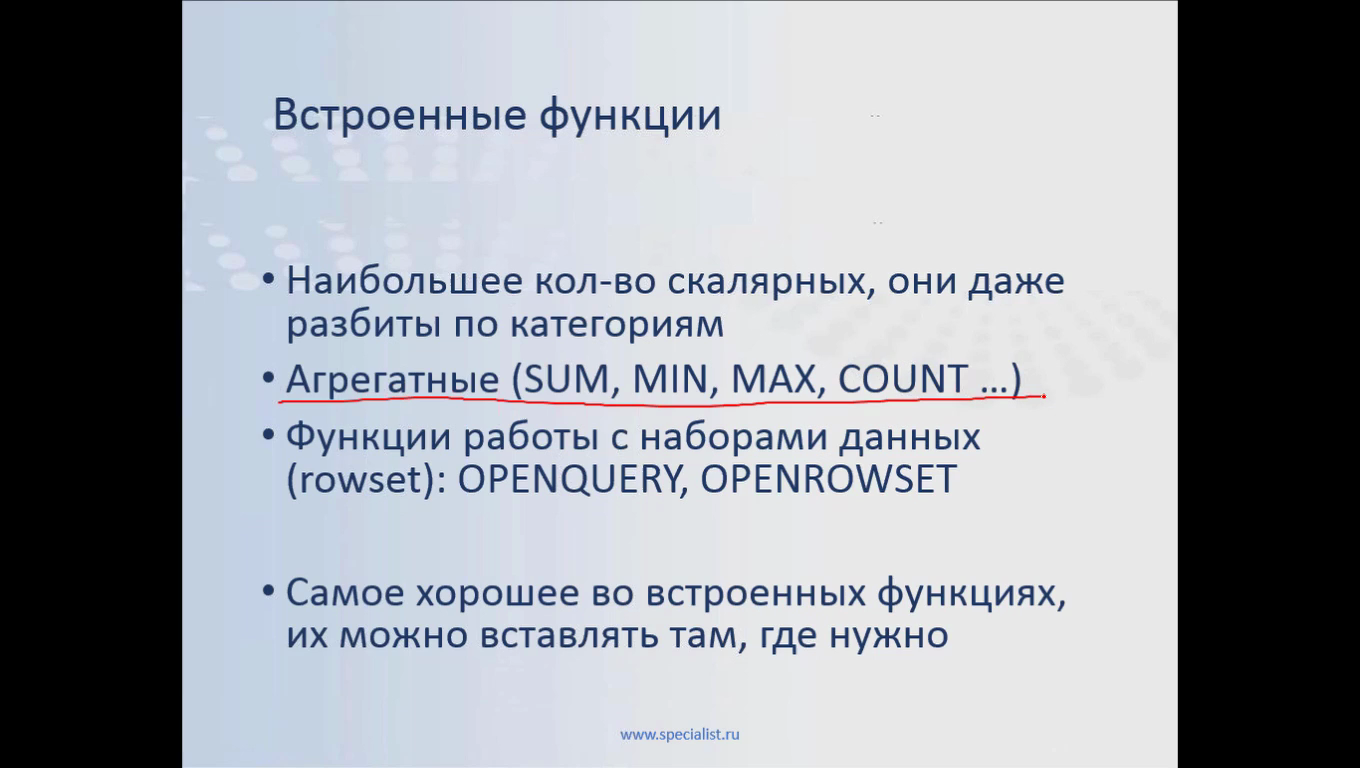 Встроенные функции

• Наибольшее кол-во скалярных, они даже разбиты по категориям
• Агрегатные (SUM, MIN, MAX, COUNT …)
• Функции работы с наборами данных (rowset): OPENQUERY, OPENROWSET

• Самое хорошее во встроенных функциях, их можно вставлять там, где нужно

www.specialist.ru